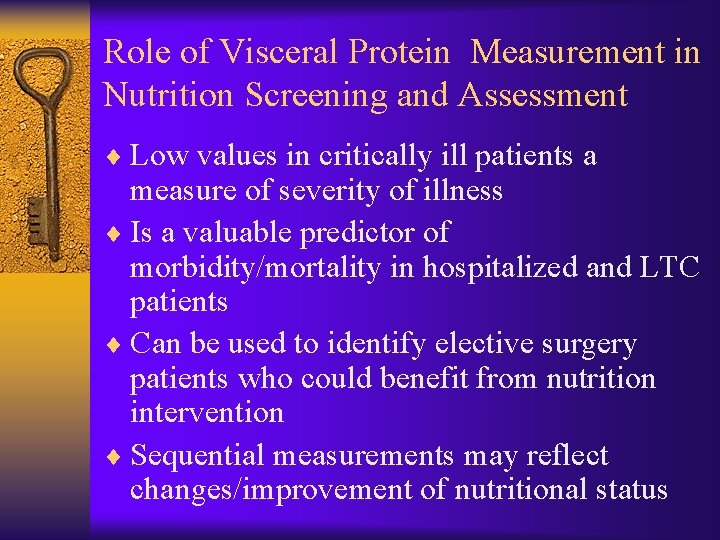 Role of Visceral Protein  Measurement in Nutrition Screening and Assessment

♦ Low values in critically ill patients a measure of severity of illness

♦ Is a valuable predictor of morbidity/mortality in hospitalized and LTC patients

♦ Can be used to identify elective surgery patients who could benefit from nutrition intervention

♦ Sequential measurements may reflect changes/improvement of nutritional status